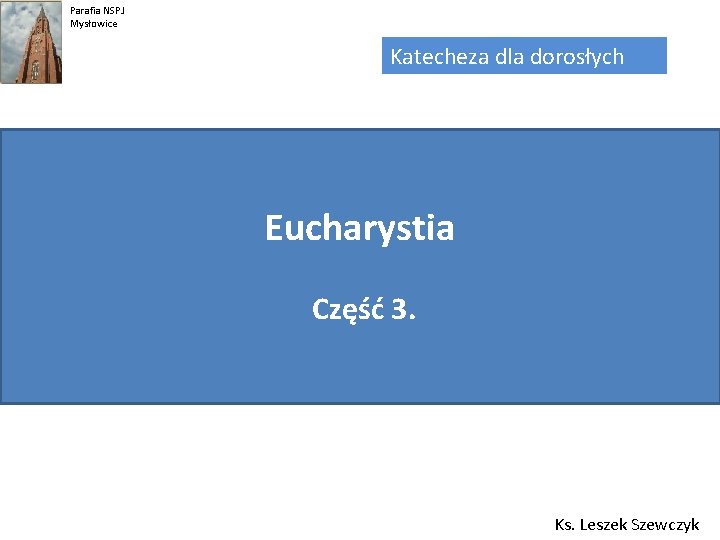 Parafia NSPJ
Mysłowice

Katecheza dla dorosłych

Eucharystia

Część 3.

Ks. Leszek Szewczyk